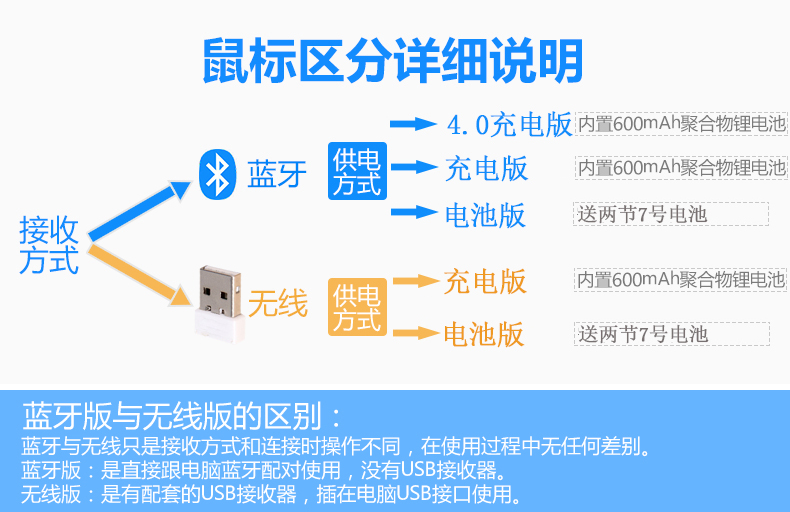 鼠标区分详细说明

接收方式

蓝牙

供电方式

4.0充电版 内置600mAh聚合物锂电池

充电版 内置600mAh聚合物锂电池

电池版 送两节7号电池

无线

供电方式

充电版 内置600mAh聚合物锂电池

电池版 送两节7号电池

蓝牙版与无线版的区别：
蓝牙与无线只是接收方式和连接时操作不同，在使用过程中无任何差别。
蓝牙版：是直接跟电脑蓝牙配对使用，没有USB接收器。
无线版：是有配套的USB接收器，插在电脑USB接口使用。